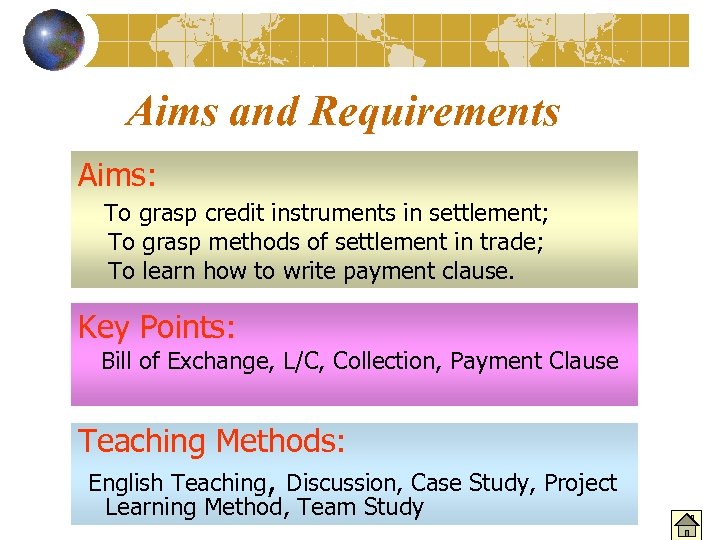 Aims and Requirements

Aims:

To grasp credit instruments in settlement;
To grasp methods of settlement in trade;
To learn how to write payment clause.

Key Points:

Bill of Exchange, L/C, Collection, Payment Clause

Teaching Methods:

English Teaching, Discussion, Case Study, Project Learning Method, Team Study